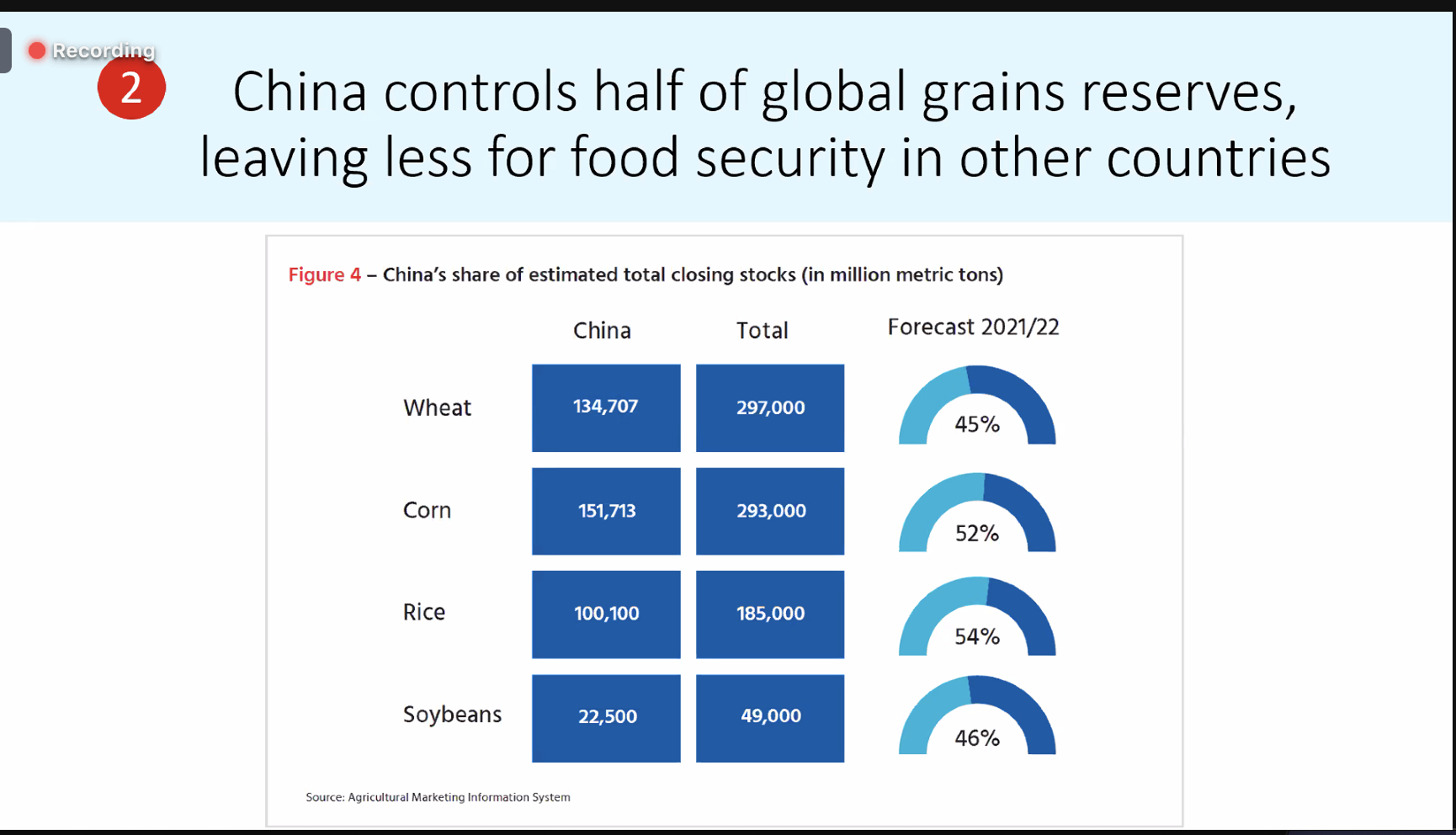 Recording

2

China controls half of global grains reserves, leaving less for food security in other countries

Figure 4 – China's share of estimated total closing stocks (in million metric tons)

| | China | Total | Forecast 2021/22 |
|---|---|---|---|
| Wheat | 134,707 | 297,000 | 45% |
| Corn | 151,713 | 293,000 | 52% |
| Rice | 100,100 | 185,000 | 54% |
| Soybeans | 22,500 | 49,000 | 46% |

Source: Agricultural Marketing Information System